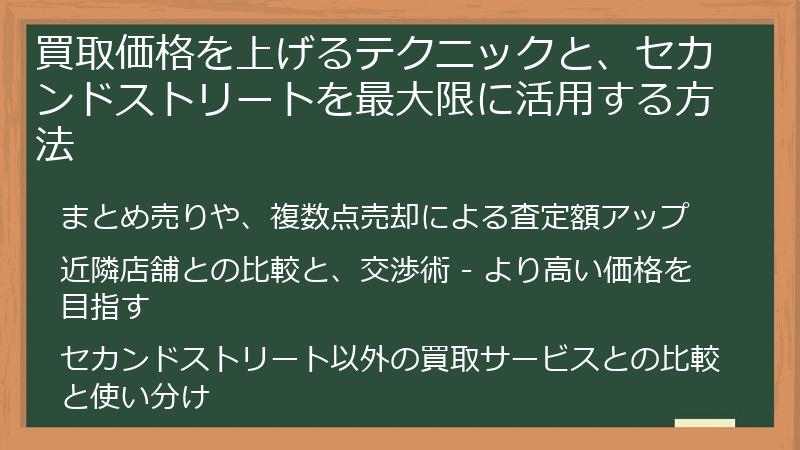 買取価格を上げるテクニックと、セカンドストリートを最大限に活用する方法

まとめ売りや、複数点売却による査定額アップ

近隣店舗との比較と、交渉術 - より高い価格を目指す

セカンドストリート以外の買取サービスとの比較と使い分け